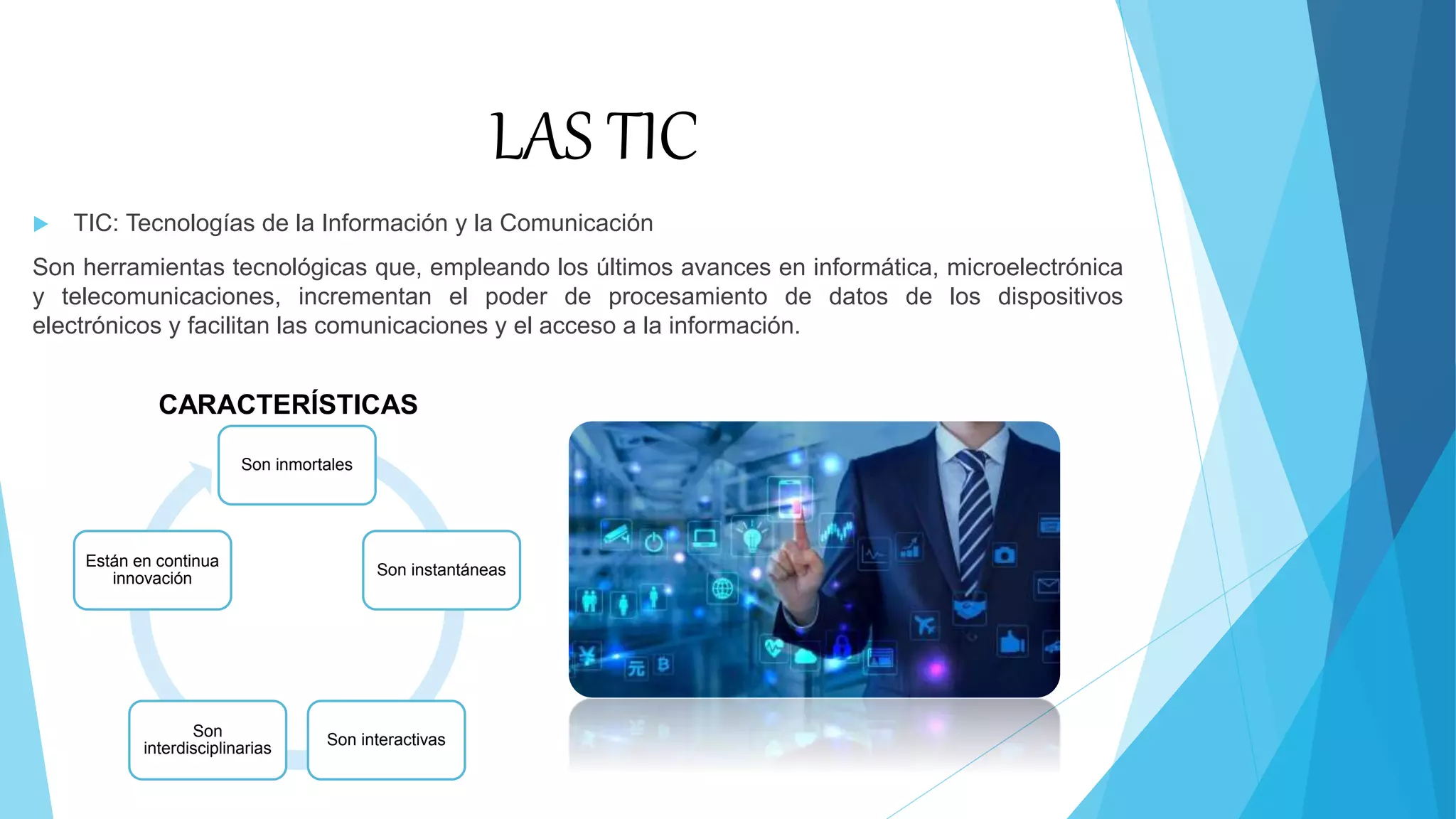 LAS TIC

TIC: Tecnologías de la Información y la Comunicación

Son herramientas tecnológicas que, empleando los últimos avances en informática, microelectrónica y telecomunicaciones, incrementan el poder de procesamiento de datos de los dispositivos electrónicos y facilitan las comunicaciones y el acceso a la información.

CARACTERÍSTICAS

Son inmortales

Son instantáneas

Son interactivas

Son interdisciplinarias

Están en continua innovación